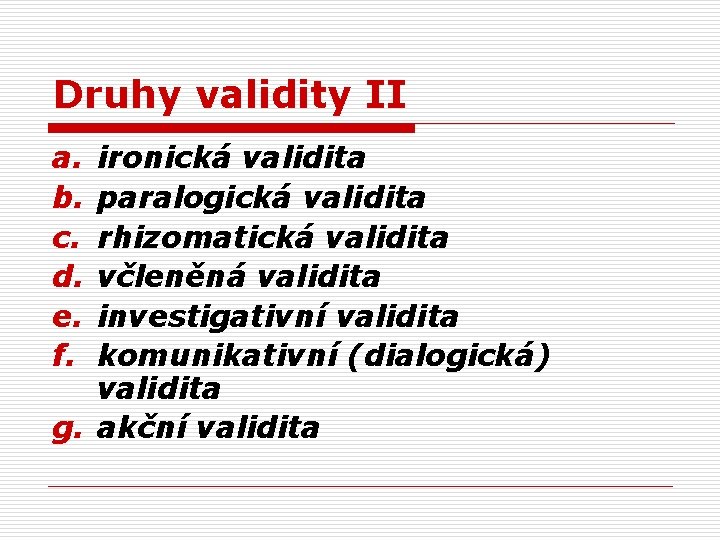 Druhy validity II

a. ironická validita
b. paralogická validita
c. rhizomatická validita
d. včleněná validita
e. investigativní validita
f. komunikativní (dialogická) validita
g. akční validita